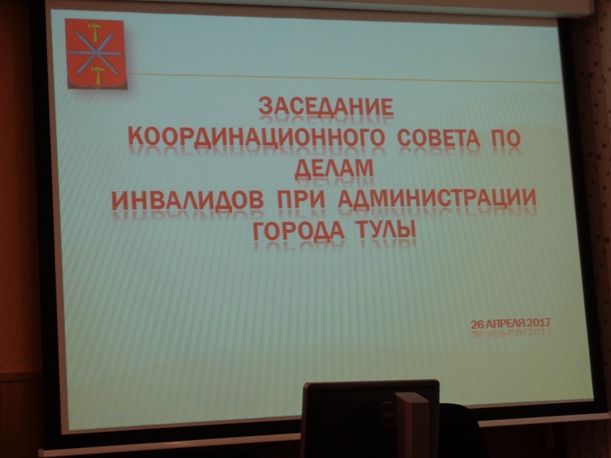 ЗАСЕДАНИЕ
КООРДИНАЦИОННОГО СОВЕТА ПО ДЕЛАМ
ИНВАЛИДОВ ПРИ АДМИНИСТРАЦИИ ГОРОДА ТУЛЫ

26 АПРЕЛЯ 2017